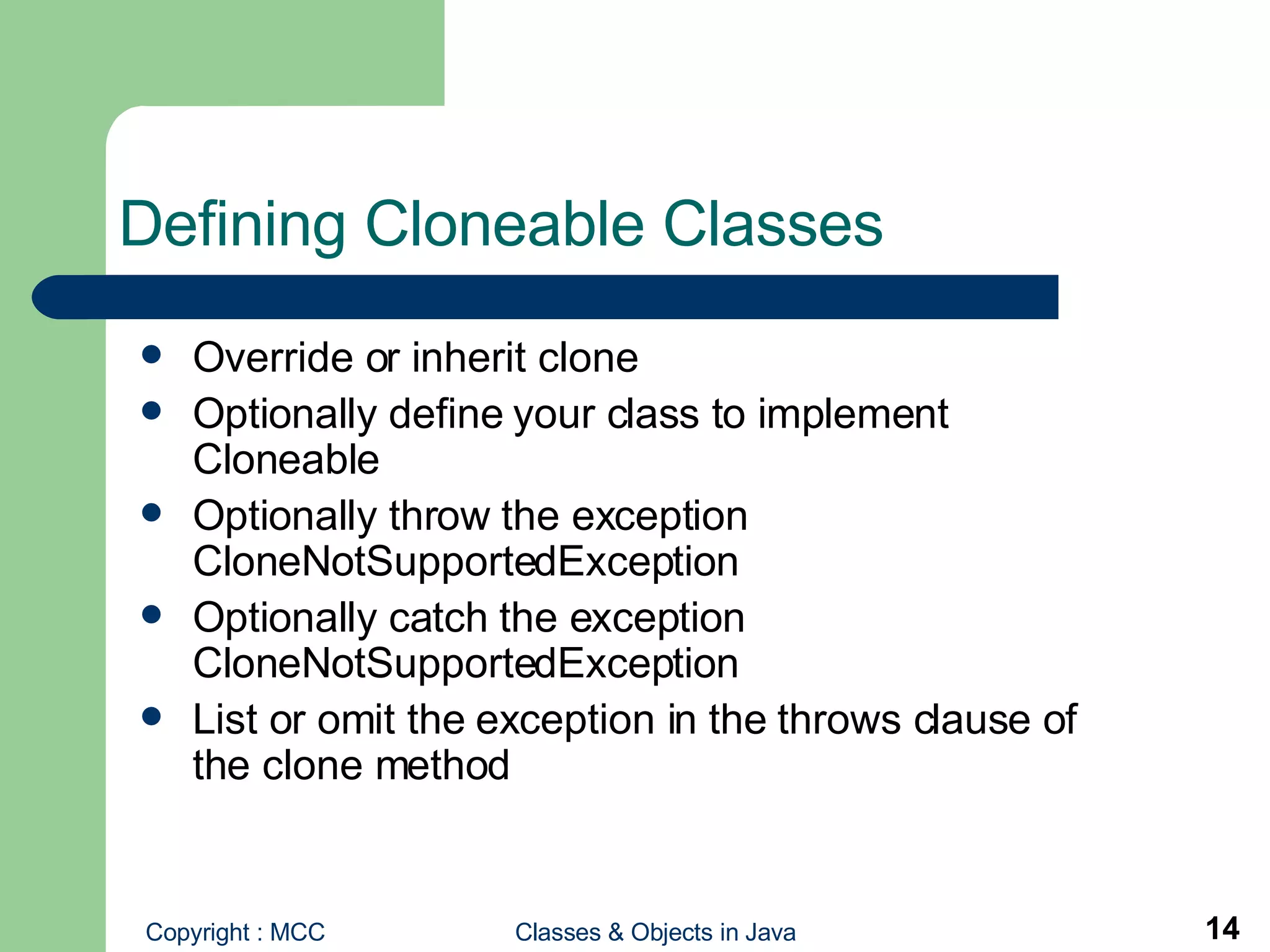 Defining Cloneable Classes

- Override or inherit clone
- Optionally define your class to implement Cloneable
- Optionally throw the exception CloneNotSupportedException
- Optionally catch the exception CloneNotSupportedException
- List or omit the exception in the throws clause of the clone method

Copyright : MCC
Classes & Objects in Java
14